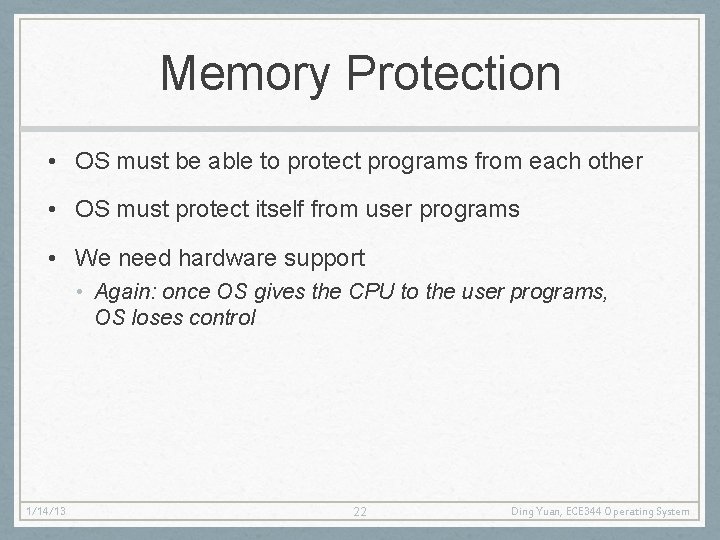 Memory Protection

• OS must be able to protect programs from each other

• OS must protect itself from user programs

• We need hardware support

• Again: once OS gives the CPU to the user programs, OS loses control

1/14/13

22

Ding Yuan, ECE344 Operating System